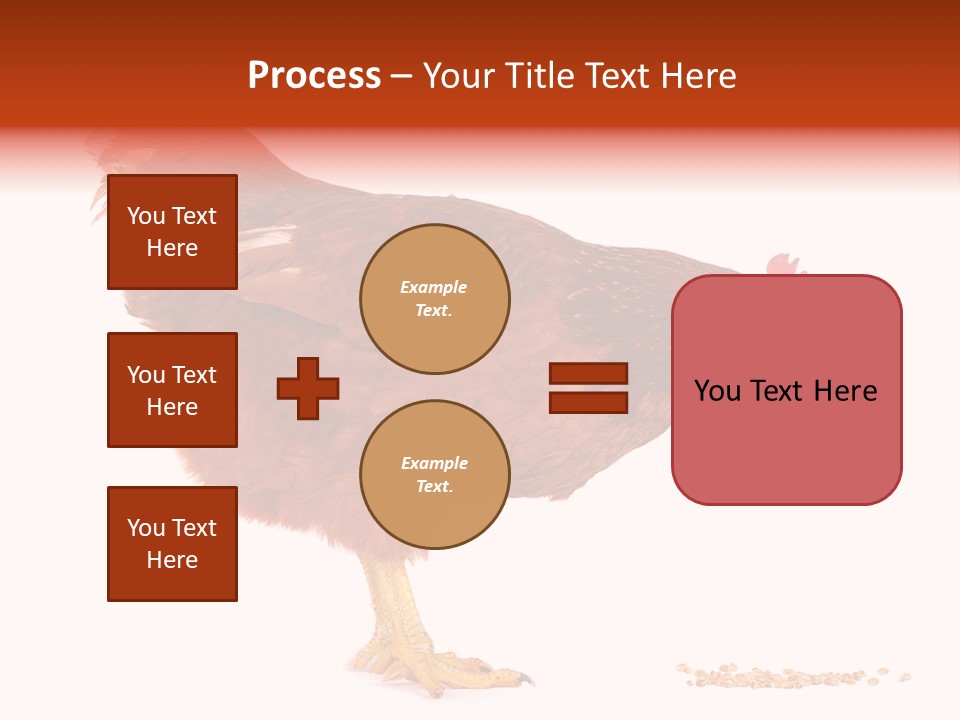 Process – Your Title Text Here

You Text Here

You Text Here

You Text Here

Example Text.

Example Text.

You Text Here